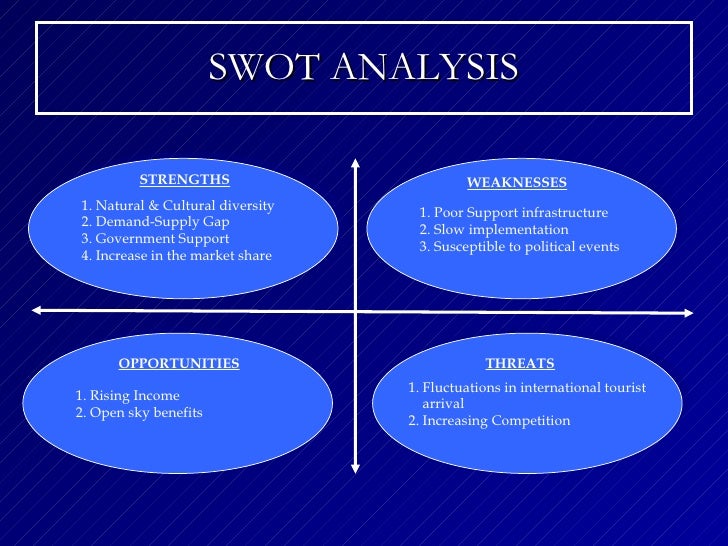 SWOT ANALYSIS

STRENGTHS
1. Natural & Cultural diversity
2. Demand-Supply Gap
3. Government Support
4. Increase in the market share

WEAKNESSES
1. Poor Support infrastructure
2. Slow implementation
3. Susceptible to political events

OPPORTUNITIES
1. Rising Income
2. Open sky benefits

THREATS
1. Fluctuations in international tourist arrival
2. Increasing Competition